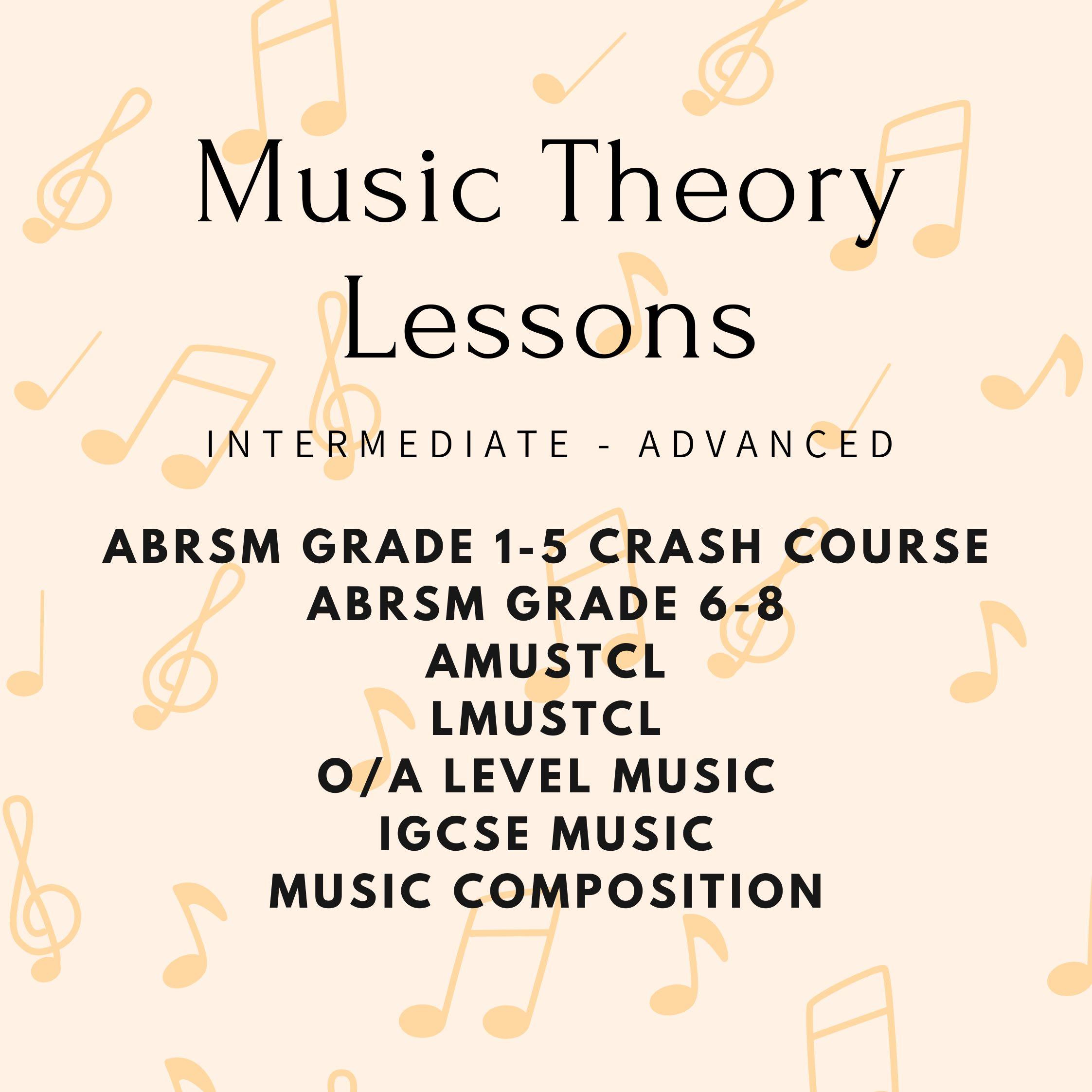 Music Theory Lessons

INTERMEDIATE - ADVANCED

ABRSM GRADE 1-5 CRASH COURSE
ABRSM GRADE 6-8
AMUSTCL
LMUSTCL
O/A LEVEL MUSIC
IGCSE MUSIC
MUSIC COMPOSITION